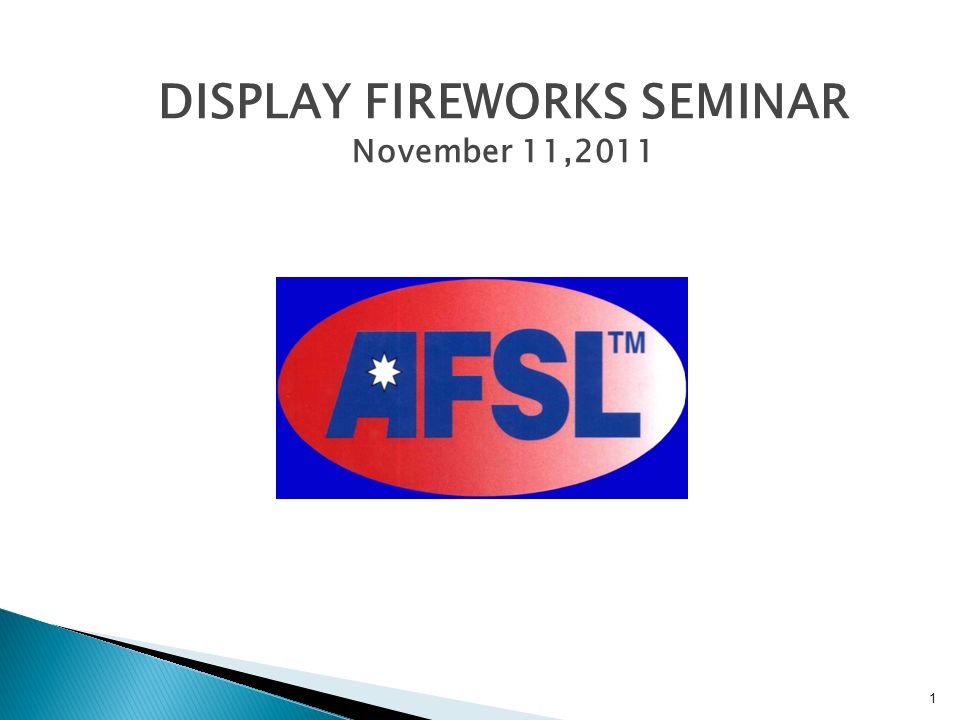 DISPLAY FIREWORKS SEMINAR
November 11,2011

AFSL™

1